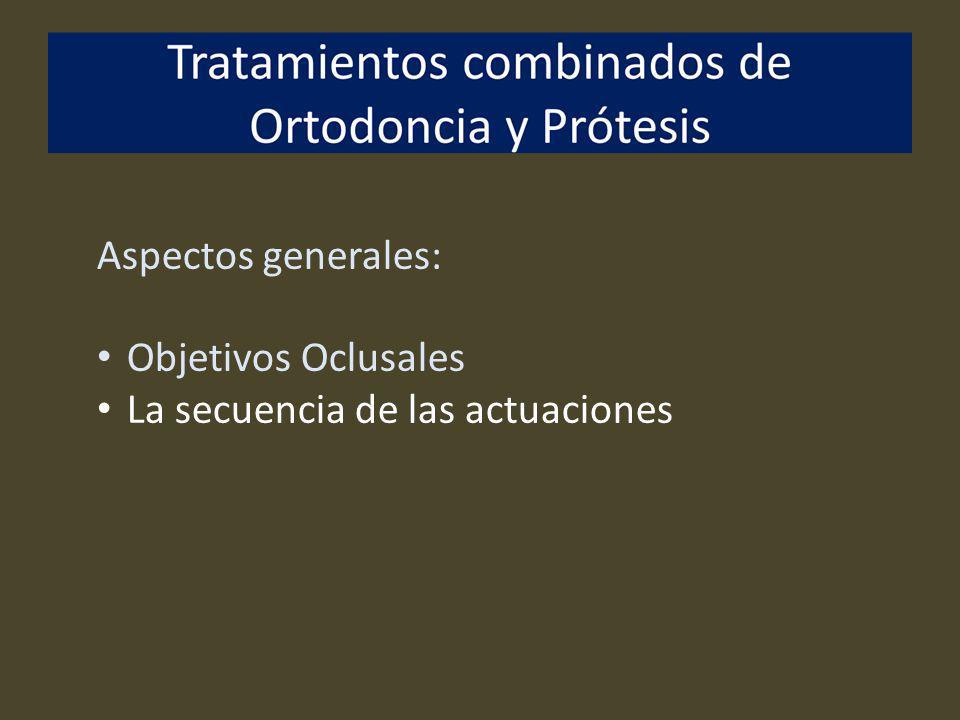 Tratamientos combinados de Ortodoncia y Prótesis

Aspectos generales:

• Objetivos Oclusales
• La secuencia de las actuaciones